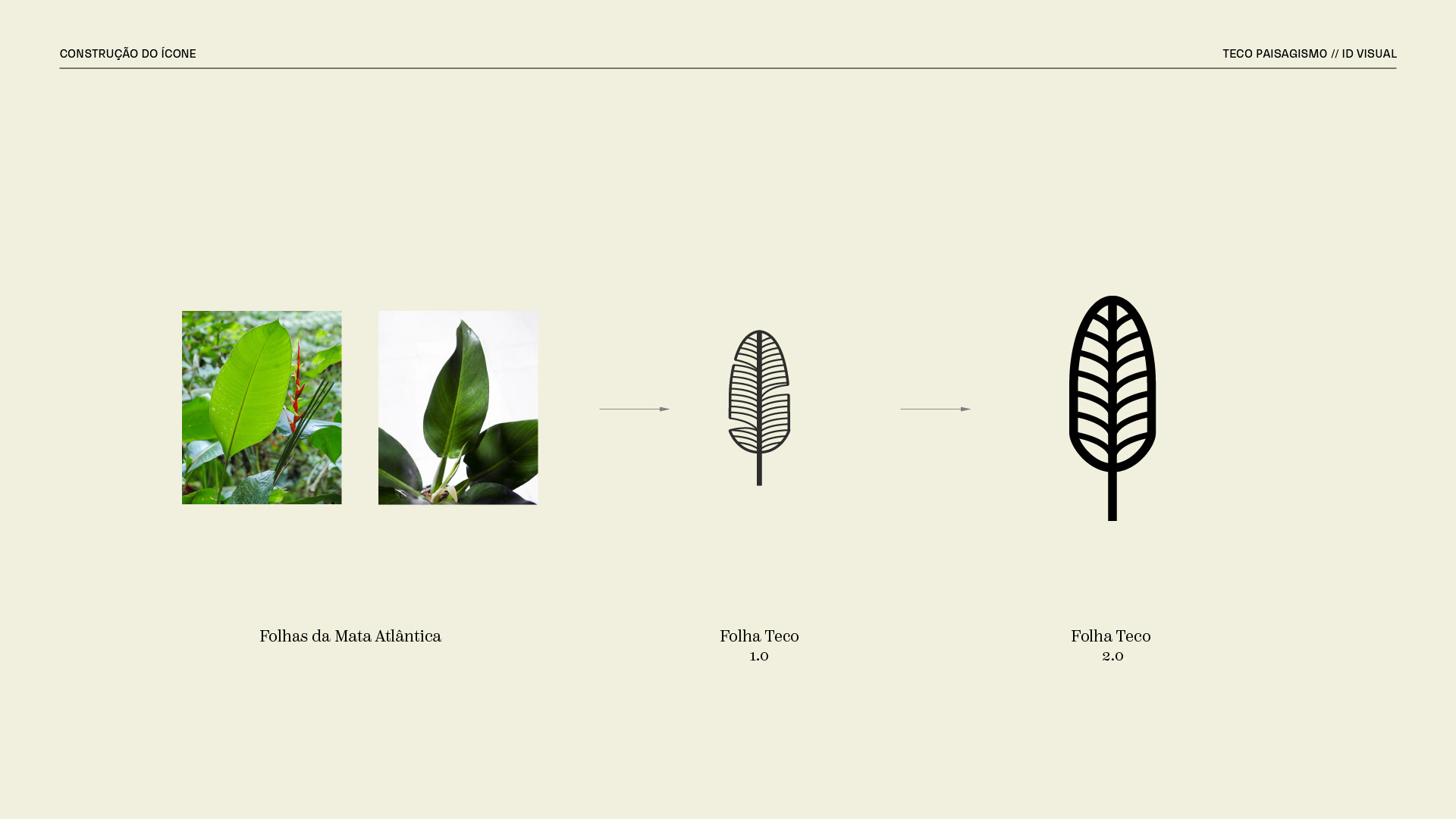 CONSTRUÇÃO DO ÍCONE

TECO PAISAGISMO // ID VISUAL

Folhas da Mata Atlântica

Folha Teco
1.0

Folha Teco
2.0